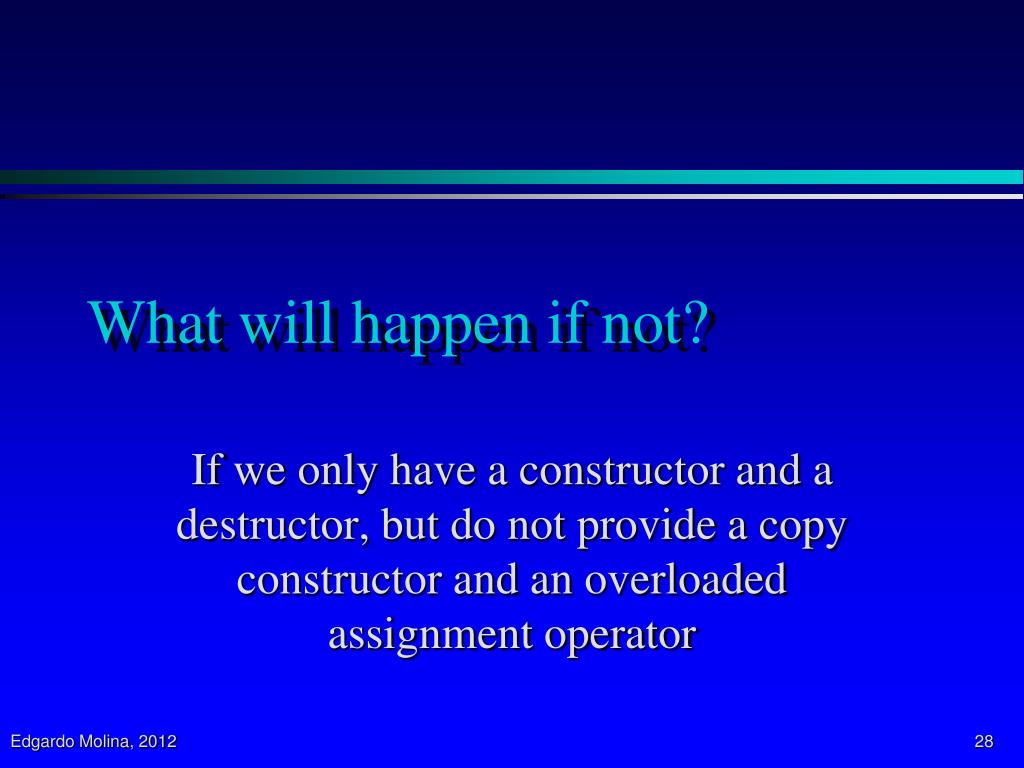 What will happen if not?

If we only have a constructor and a destructor, but do not provide a copy constructor and an overloaded assignment operator

Edgardo Molina, 2012

28